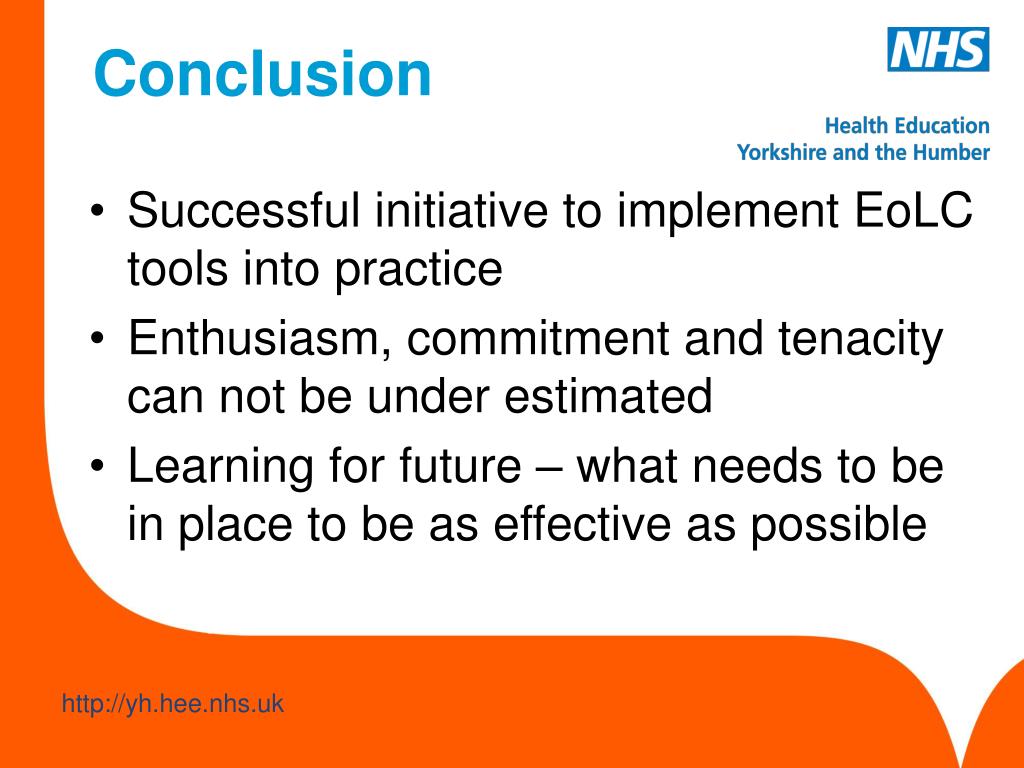 Conclusion

NHS
Health Education
Yorkshire and the Humber

• Successful initiative to implement EoLC tools into practice
• Enthusiasm, commitment and tenacity can not be under estimated
• Learning for future – what needs to be in place to be as effective as possible

http://yh.hee.nhs.uk